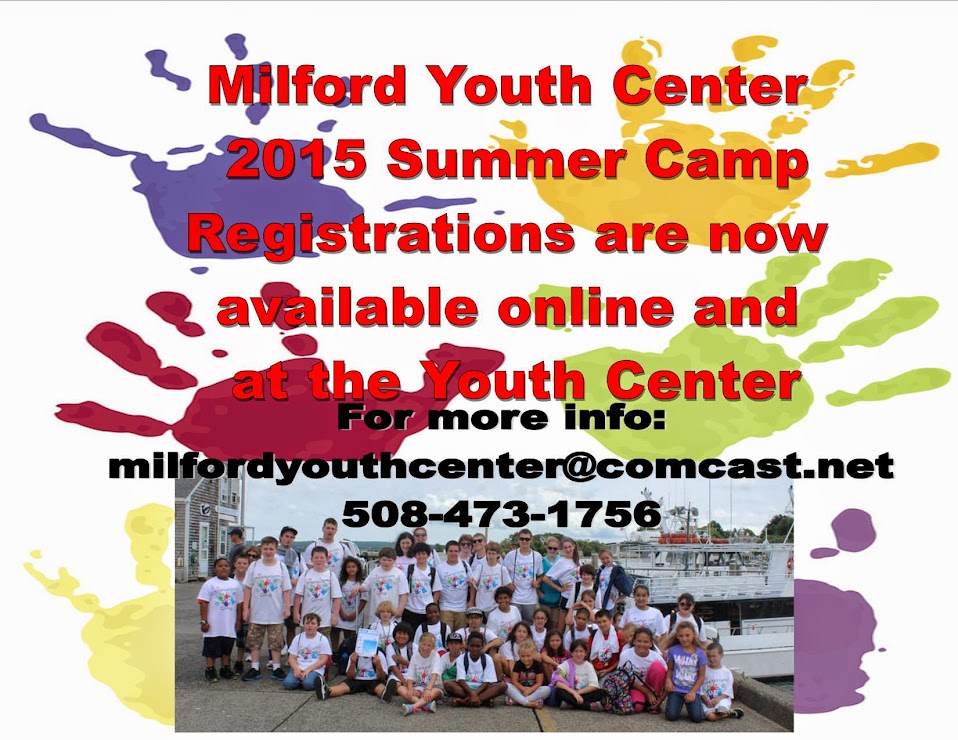 Milford Youth Center 2015 Summer Camp Registrations are now available online and at the Youth Center

For more info:
milfordyouthcenter@comcast.net
508-473-1756